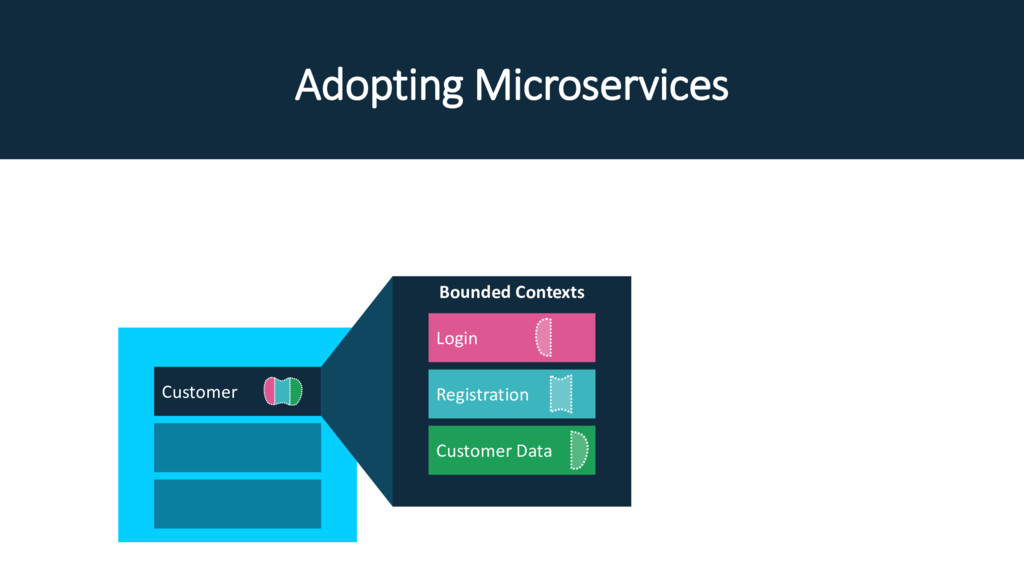 Adopting Microservices

Customer

Bounded Contexts

Login

Registration

Customer Data